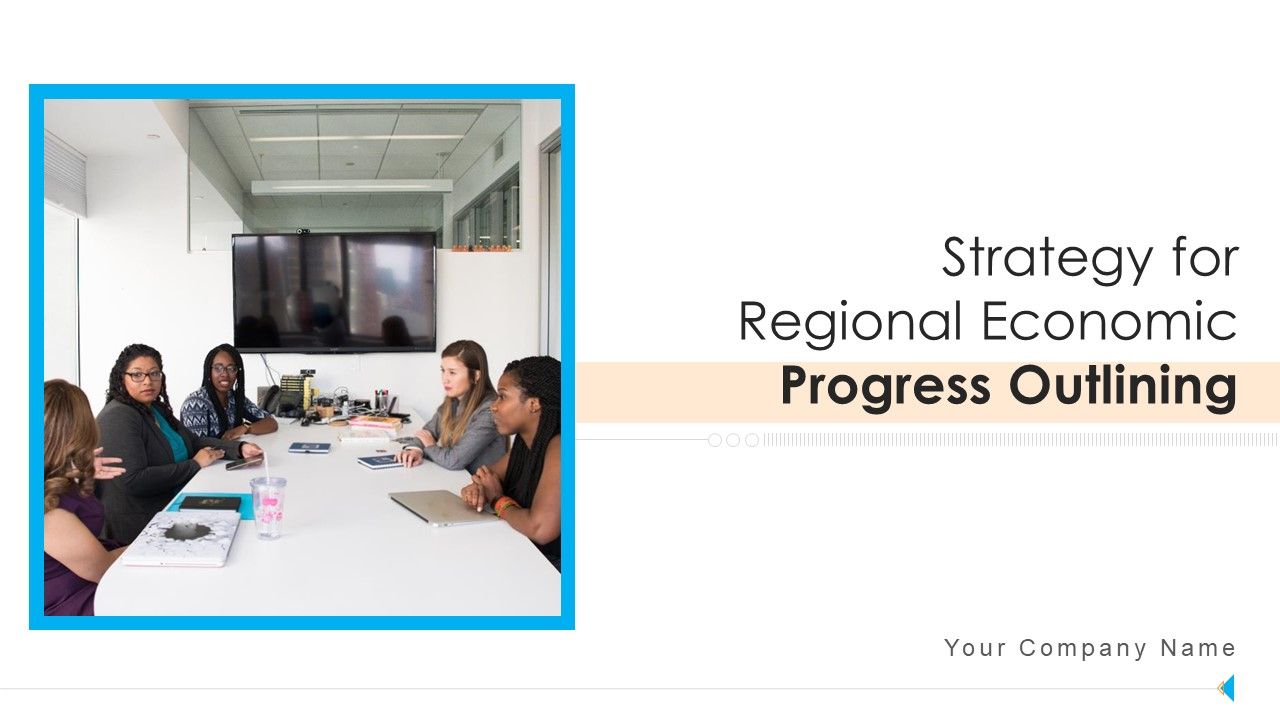 Strategy for Regional Economic Progress Outlining

Your Company Name